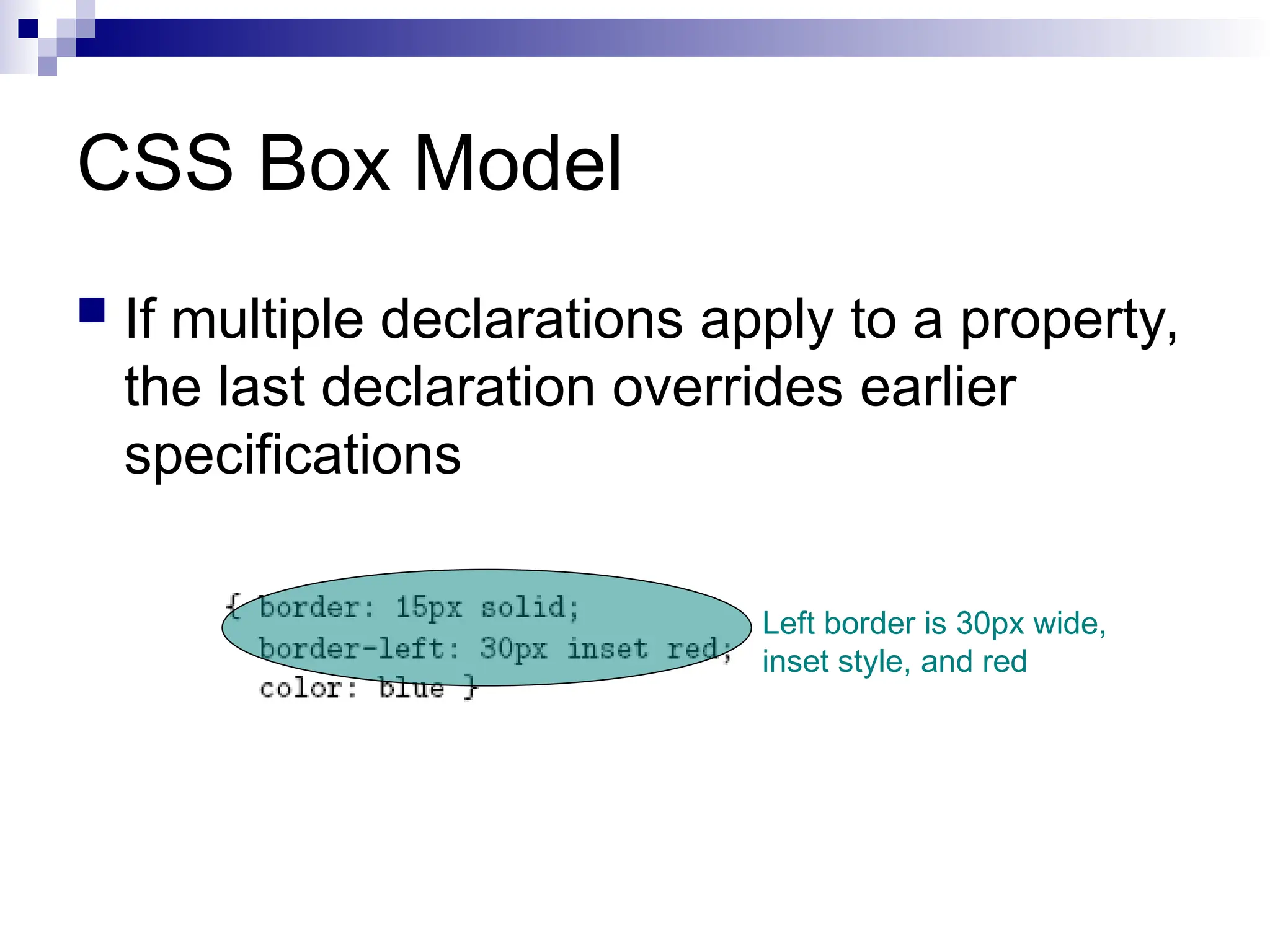 CSS Box Model

If multiple declarations apply to a property, the last declaration overrides earlier specifications

{ border: 15px solid;
  border-left: 30px inset red;
  color: blue }

Left border is 30px wide, inset style, and red